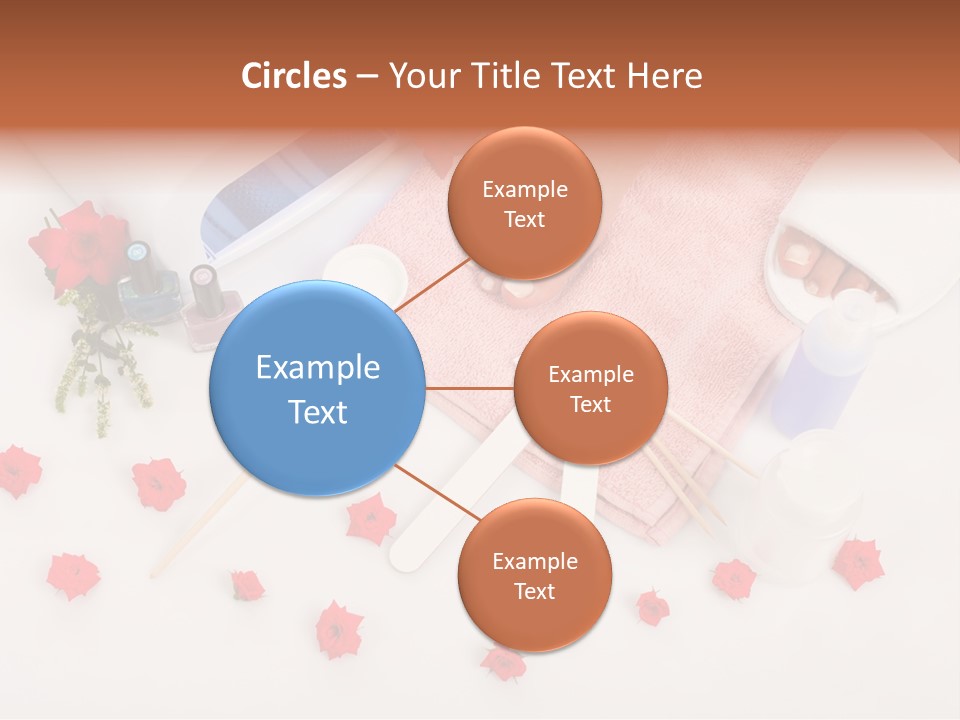 Circles – Your Title Text Here

Example Text

Example Text

Example Text

Example Text